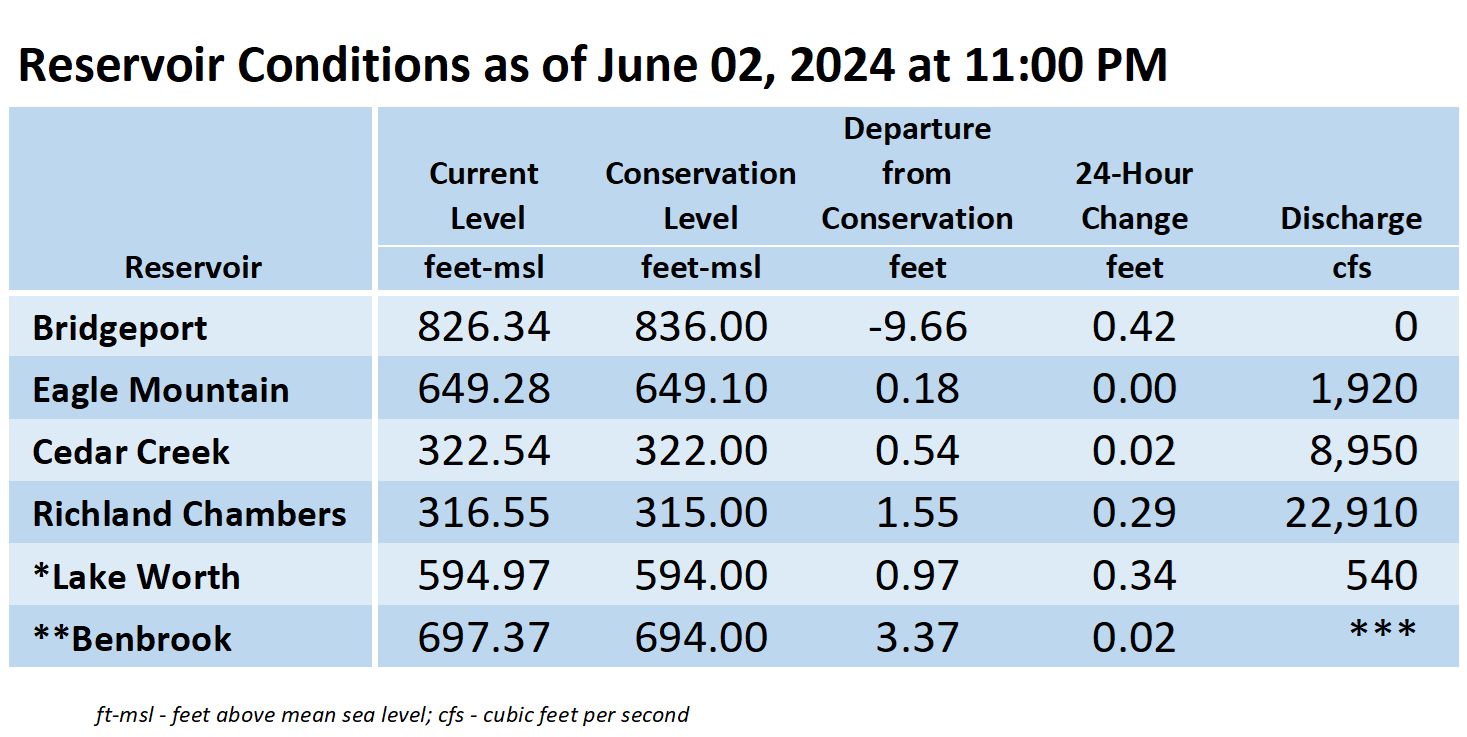 Reservoir Conditions as of June 02, 2024 at 11:00 PM

| Reservoir | Current Level feet-msl | Conservation Level feet-msl | Departure from Conservation feet | 24-Hour Change feet | Discharge cfs |
|---|---|---|---|---|---|
| Bridgeport | 826.34 | 836.00 | -9.66 | 0.42 | 0 |
| Eagle Mountain | 649.28 | 649.10 | 0.18 | 0.00 | 1,920 |
| Cedar Creek | 322.54 | 322.00 | 0.54 | 0.02 | 8,950 |
| Richland Chambers | 316.55 | 315.00 | 1.55 | 0.29 | 22,910 |
| *Lake Worth | 594.97 | 594.00 | 0.97 | 0.34 | 540 |
| **Benbrook | 697.37 | 694.00 | 3.37 | 0.02 | *** |

ft-msl - feet above mean sea level; cfs - cubic feet per second